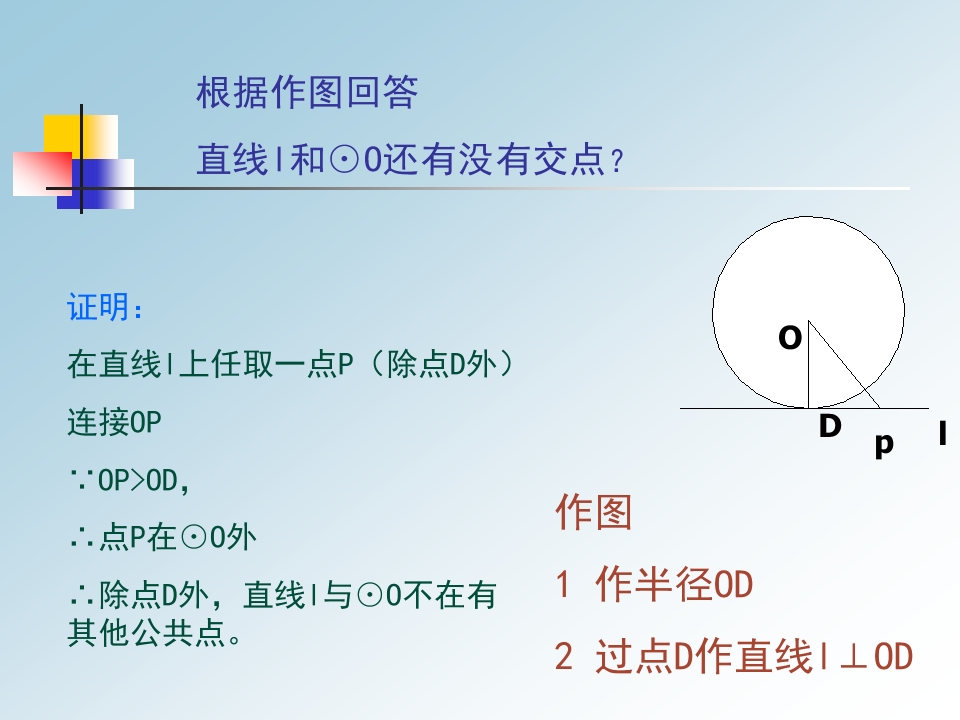 根据作图回答

直线l和⊙O还有没有交点？

证明：

在直线l上任取一点P（除点D外）

连接OP

∵OP>OD,

∴点P在⊙O外

∴除点D外，直线l与⊙O不在有其他公共点。

O

D

p

l

作图

1 作半径OD

2 过点D作直线l⊥OD